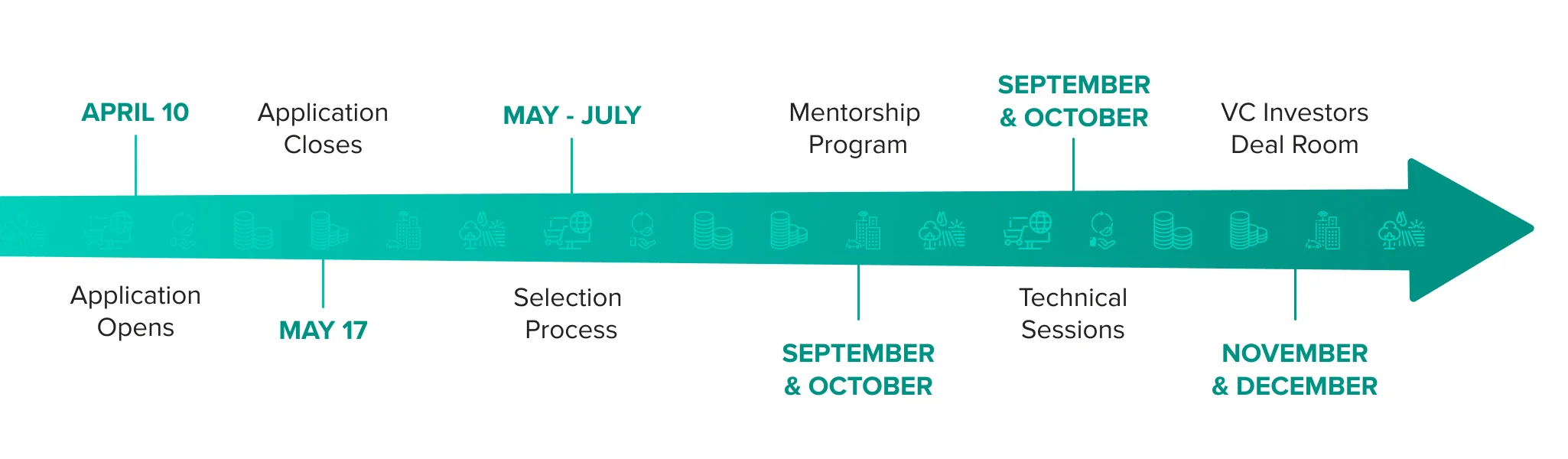 APRIL 10

Application Opens

Application Closes

MAY 17

MAY - JULY

Selection Process

Mentorship Program

SEPTEMBER & OCTOBER

SEPTEMBER & OCTOBER

Technical Sessions

VC Investors Deal Room

NOVEMBER & DECEMBER